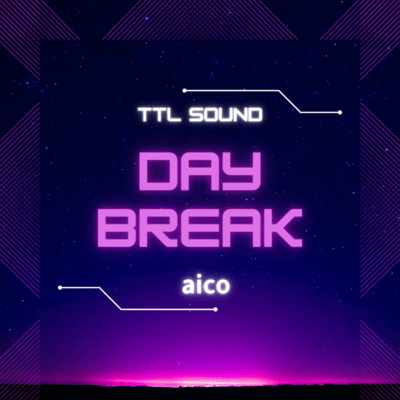 TTL SOUND

DAY
BREAK

aico